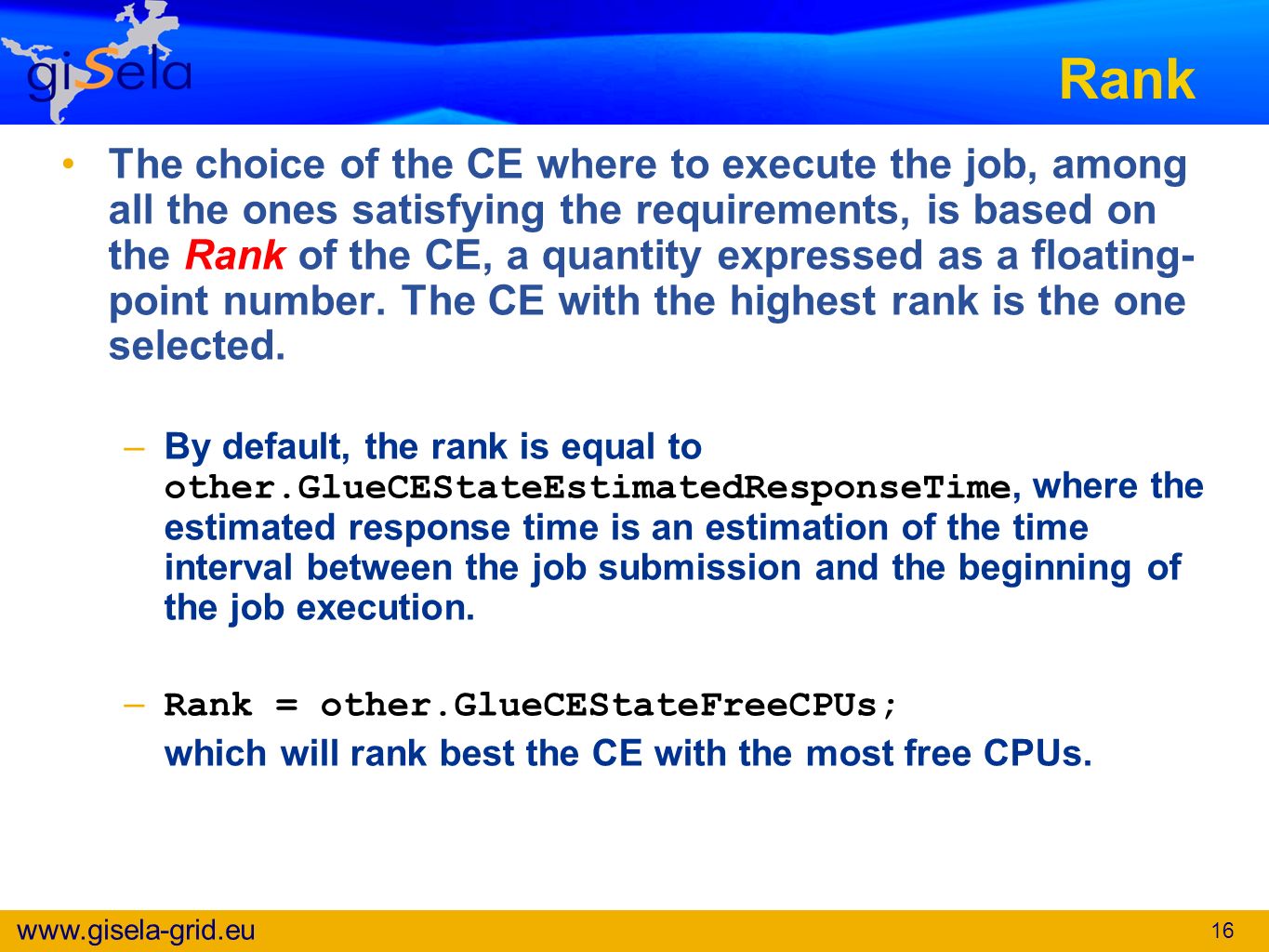 giSela

Rank

• The choice of the CE where to execute the job, among all the ones satisfying the requirements, is based on the Rank of the CE, a quantity expressed as a floating-point number. The CE with the highest rank is the one selected.

– By default, the rank is equal to other.GlueCEStateEstimatedResponseTime, where the estimated response time is an estimation of the time interval between the job submission and the beginning of the job execution.

– Rank = other.GlueCEStateFreeCPUs;
which will rank best the CE with the most free CPUs.

www.gisela-grid.eu

16